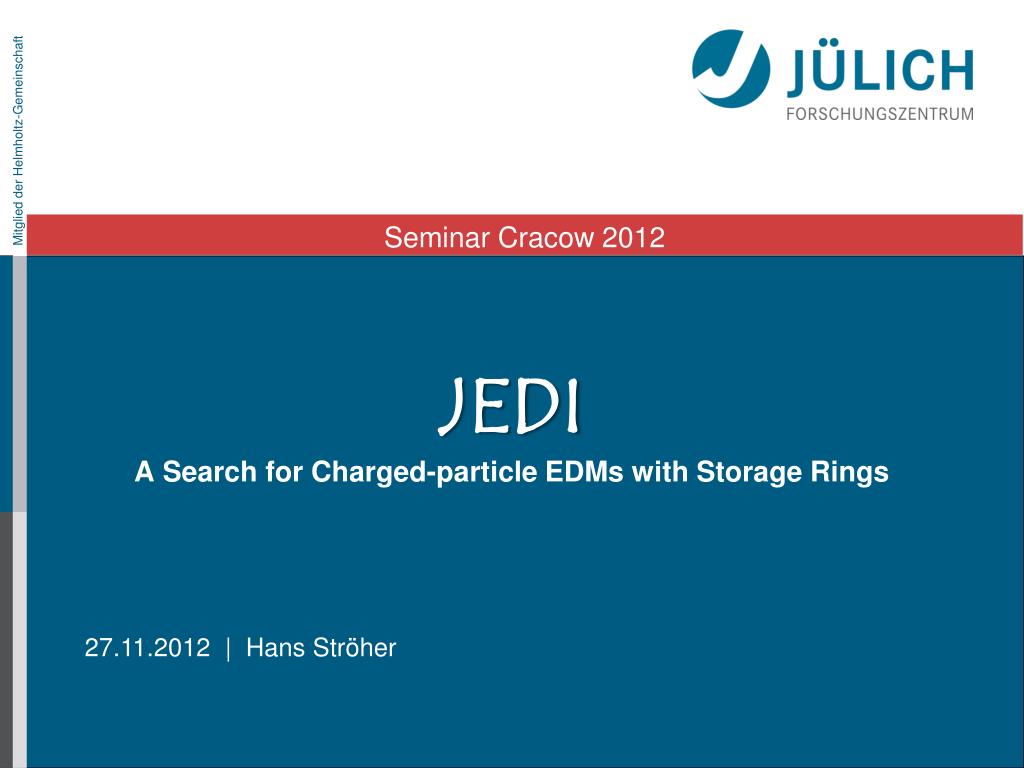 Mitglied der Helmholtz-Gemeinschaft

JÜLICH
FORSCHUNGSZENTRUM

Seminar Cracow 2012

JEDI

A Search for Charged-particle EDMs with Storage Rings

27.11.2012 | Hans Ströher